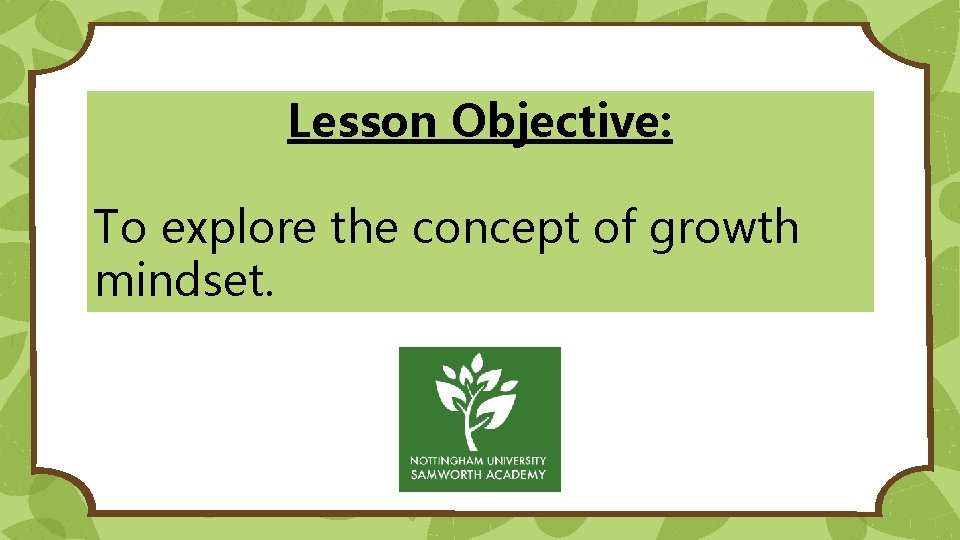 Lesson Objective:

To explore the concept of growth mindset.

NOTTINGHAM UNIVERSITY SAMWORTH ACADEMY